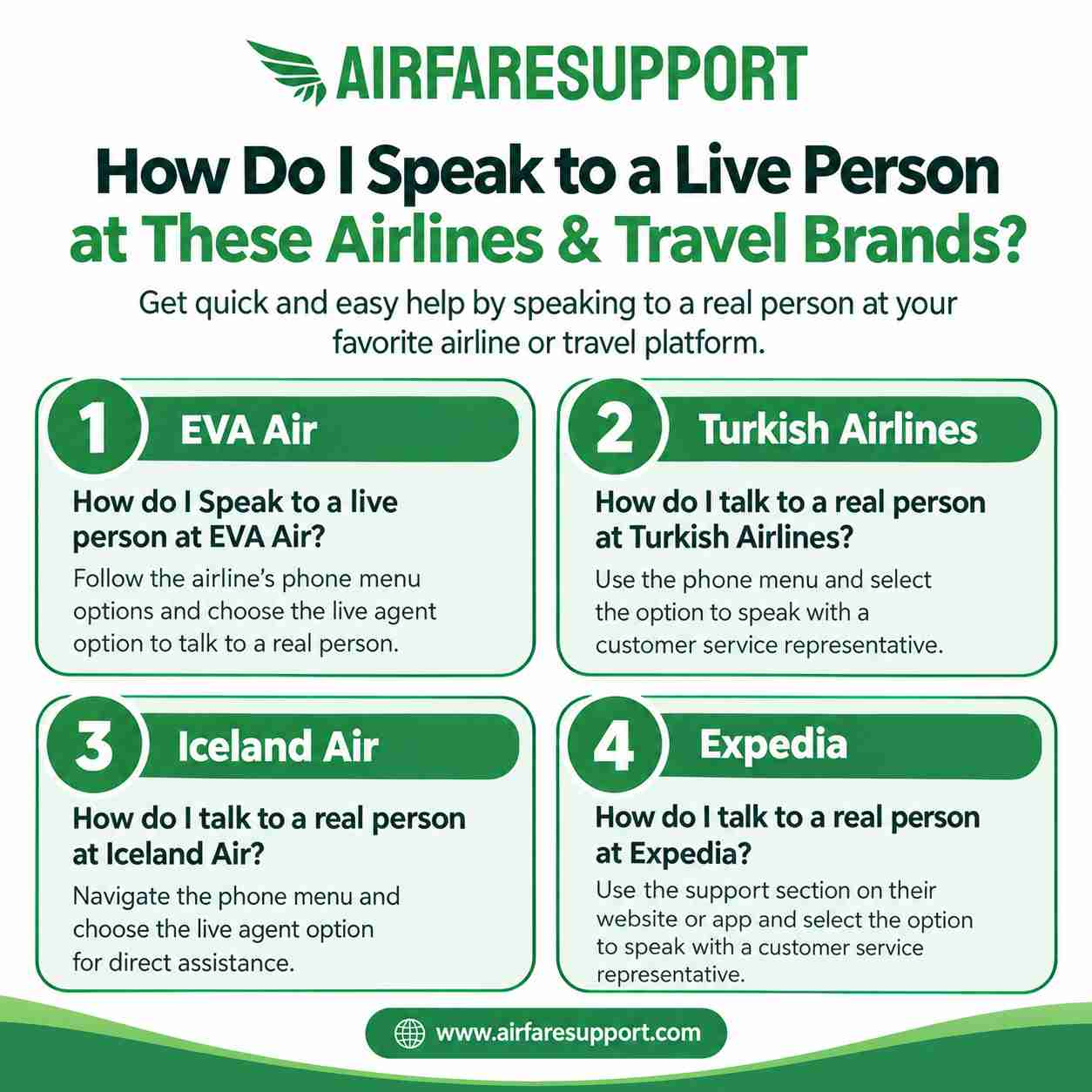 AIRFARESUPPORT

How Do I Speak to a Live Person at These Airlines & Travel Brands?

Get quick and easy help by speaking to a real person at your favorite airline or travel platform.

1 EVA Air

How do I Speak to a live person at EVA Air?

Follow the airline's phone menu options and choose the live agent option to talk to a real person.

2 Turkish Airlines

How do I talk to a real person at Turkish Airlines?

Use the phone menu and select the option to speak with a customer service representative.

3 Iceland Air

How do I talk to a real person at Iceland Air?

Navigate the phone menu and choose the live agent option for direct assistance.

4 Expedia

How do I talk to a real person at Expedia?

Use the support section on their website or app and select the option to speak with a customer service representative.

www.airfaresupport.com